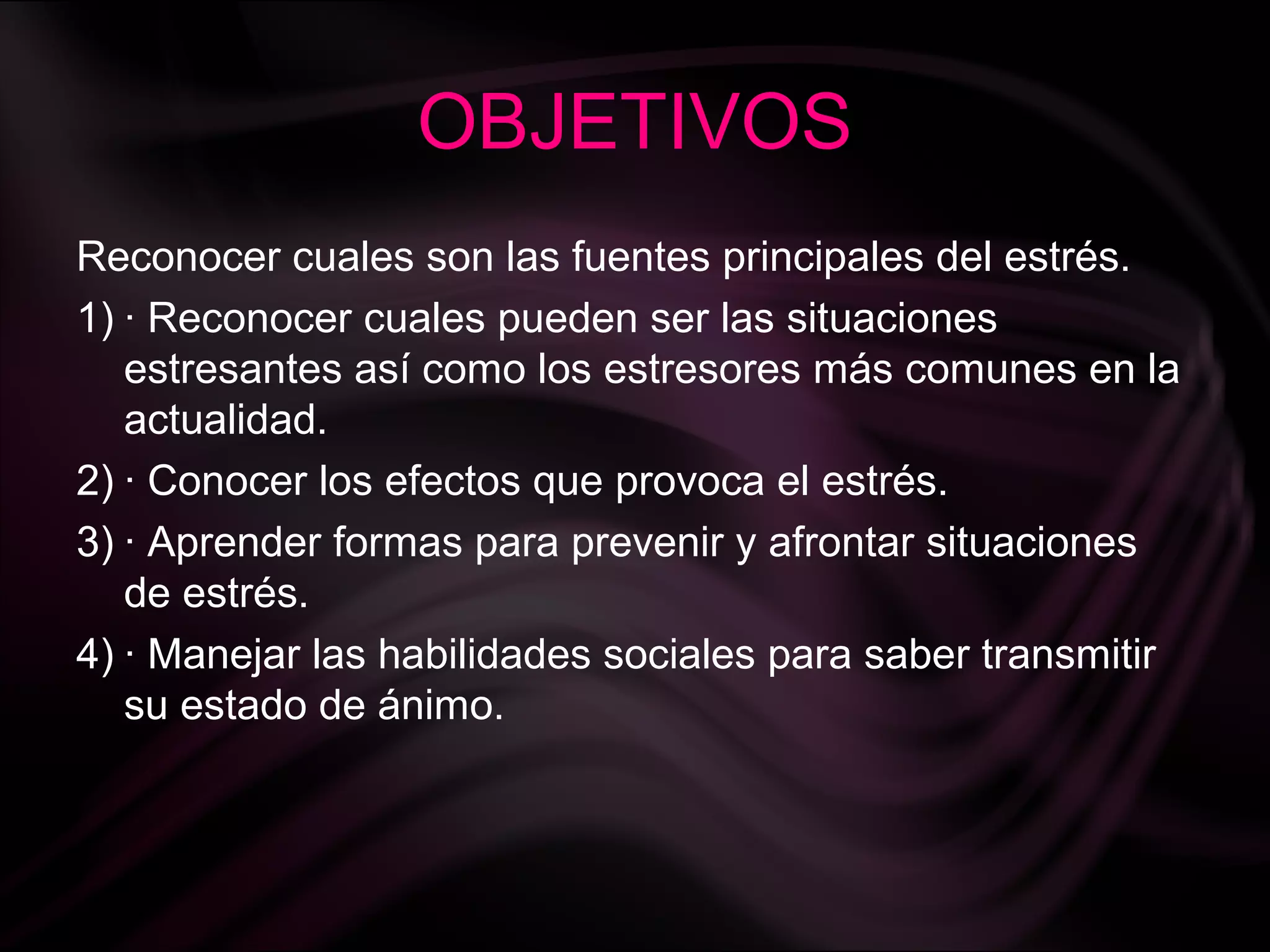 OBJETIVOS

Reconocer cuales son las fuentes principales del estrés.

1) · Reconocer cuales pueden ser las situaciones estresantes así como los estresores más comunes en la actualidad.

2) · Conocer los efectos que provoca el estrés.

3) · Aprender formas para prevenir y afrontar situaciones de estrés.

4) · Manejar las habilidades sociales para saber transmitir su estado de ánimo.